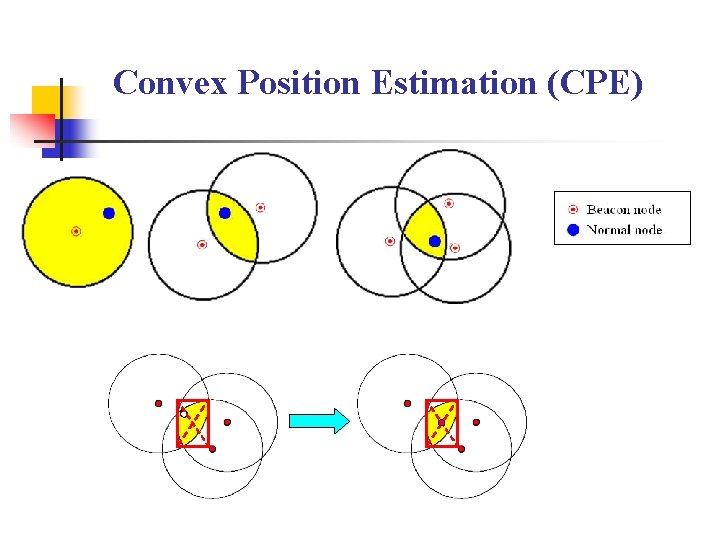 Convex Position Estimation (CPE)

Beacon node
Normal node